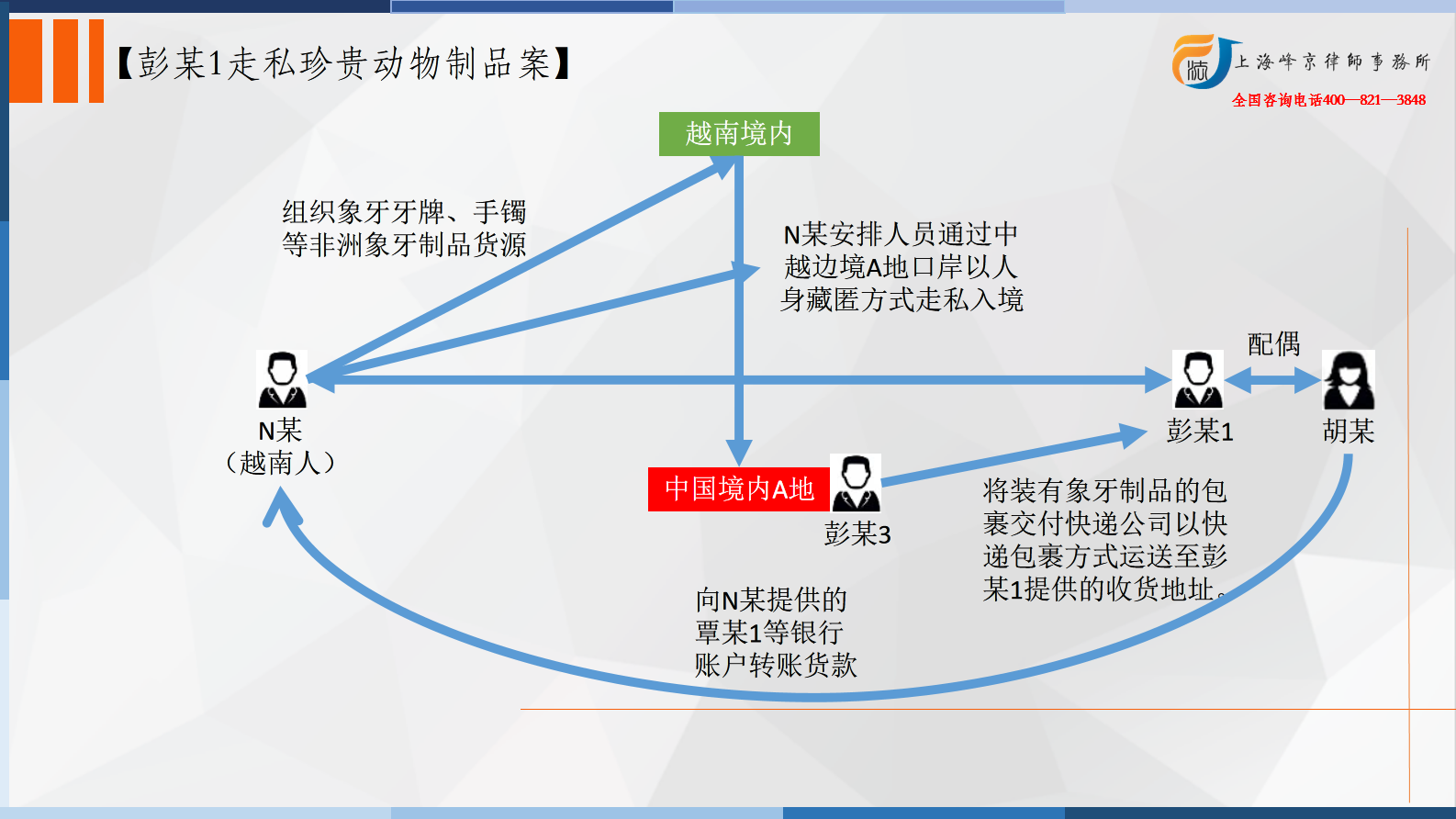 【彭某1走私珍贵动物制品案】

上海峰京律師事務所
全国咨询电话400—821—3848

越南境内

组织象牙牙牌、手镯等非洲象牙制品货源

N某安排人员通过中越边境A地口岸以人身藏匿方式走私入境

配偶

N某
（越南人）

彭某1

胡某

中国境内A地

彭某3

将装有象牙制品的包裹交付快递公司以快递包裹方式运送至彭某1提供的收货地址。

向N某提供的覃某1等银行账户转账货款